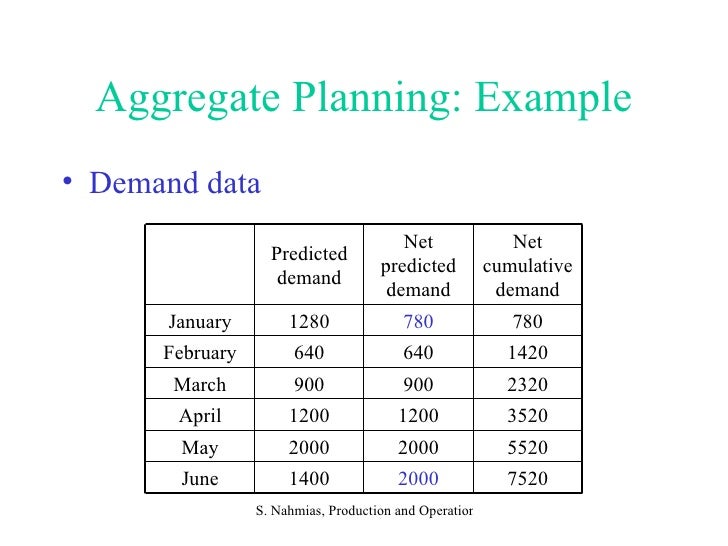 Aggregate Planning: Example

• Demand data

| | Predicted demand | Net predicted demand | Net cumulative demand |
|---|---|---|---|
| January | 1280 | 780 | 780 |
| February | 640 | 640 | 1420 |
| March | 900 | 900 | 2320 |
| April | 1200 | 1200 | 3520 |
| May | 2000 | 2000 | 5520 |
| June | 1400 | 2000 | 7520 |

S. Nahmias, Production and Operatior